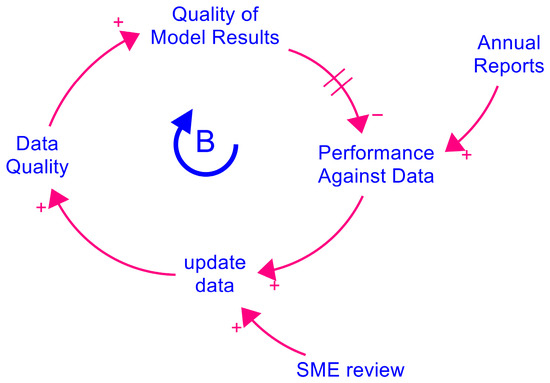 +
Quality of Model Results

Annual Reports

−

Data Quality

B

Performance Against Data

+

+

update data

+

+

SME review